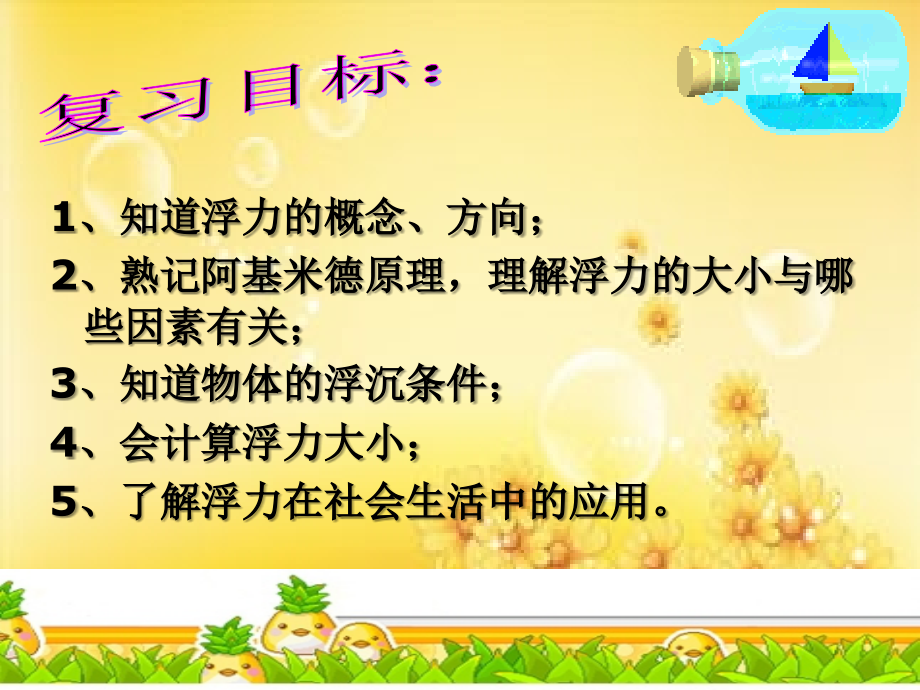 复习目标：

1、知道浮力的概念、方向；

2、熟记阿基米德原理，理解浮力的大小与哪些因素有关；

3、知道物体的浮沉条件；

4、会计算浮力大小；

5、了解浮力在社会生活中的应用。